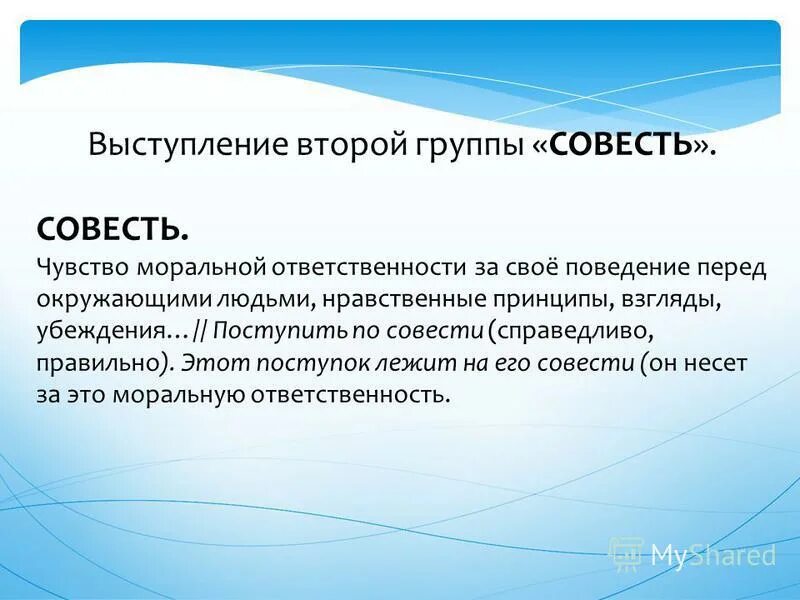 Выступление второй группы «СОВЕСТЬ».

СОВЕСТЬ.
Чувство моральной ответственности за своё поведение перед окружающими людьми, нравственные принципы, взгляды, убеждения…// Поступить по совести (справедливо, правильно). Этот поступок лежит на его совести (он несет за это моральную ответственность.

MyShared